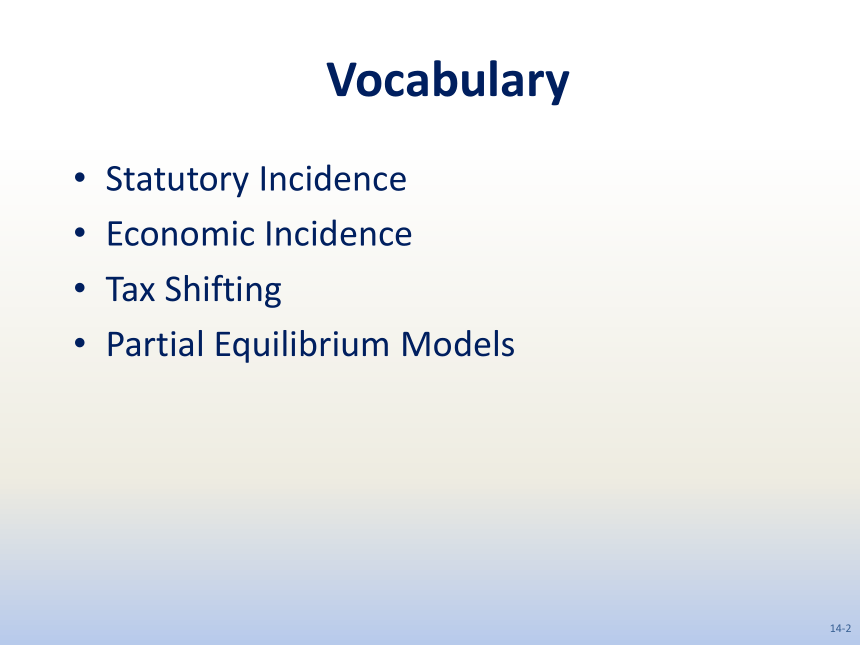 Vocabulary

• Statutory Incidence
• Economic Incidence
• Tax Shifting
• Partial Equilibrium Models

14-2